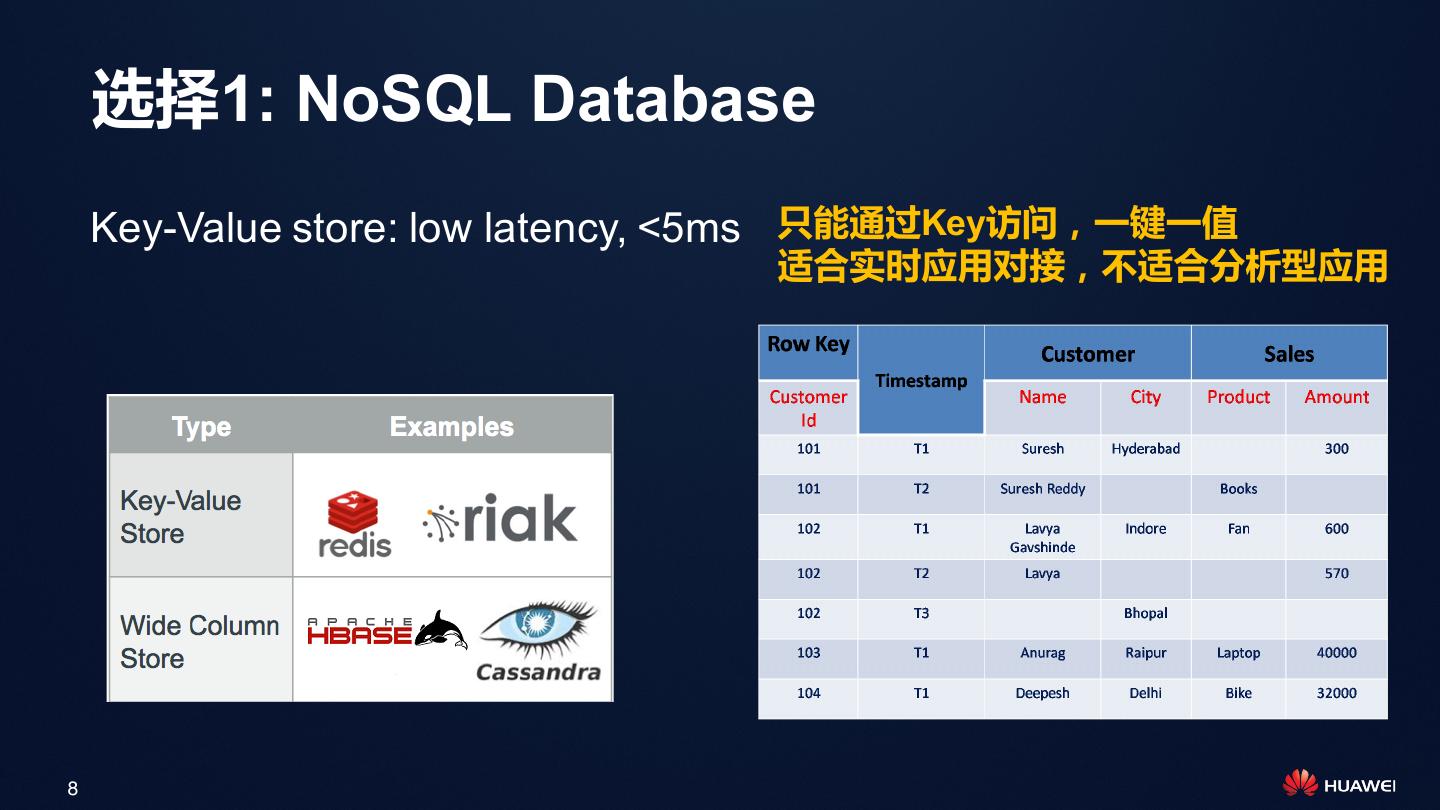 选择1: NoSQL Database

Key-Value store: low latency, <5ms

只能通过Key访问，一键一值
适合实时应用对接，不适合分析型应用

| Type | Examples |
|---|---|
| Key-Value Store | redis riak |
| Wide Column Store | APACHE HBASE Cassandra |

| Row Key | Timestamp | Customer | | Sales | |
|---|---|---|---|---|---|
| Customer Id | | Name | City | Product | Amount |
| 101 | T1 | Suresh | Hyderabad | | 300 |
| 101 | T2 | Suresh Reddy | | Books | |
| 102 | T1 | Lavya Gavshinde | Indore | Fan | 600 |
| 102 | T2 | Lavya | | | 570 |
| 102 | T3 | | Bhopal | | |
| 103 | T1 | Anurag | Raipur | Laptop | 40000 |
| 104 | T1 | Deepesh | Delhi | Bike | 32000 |

8

HUAWEI